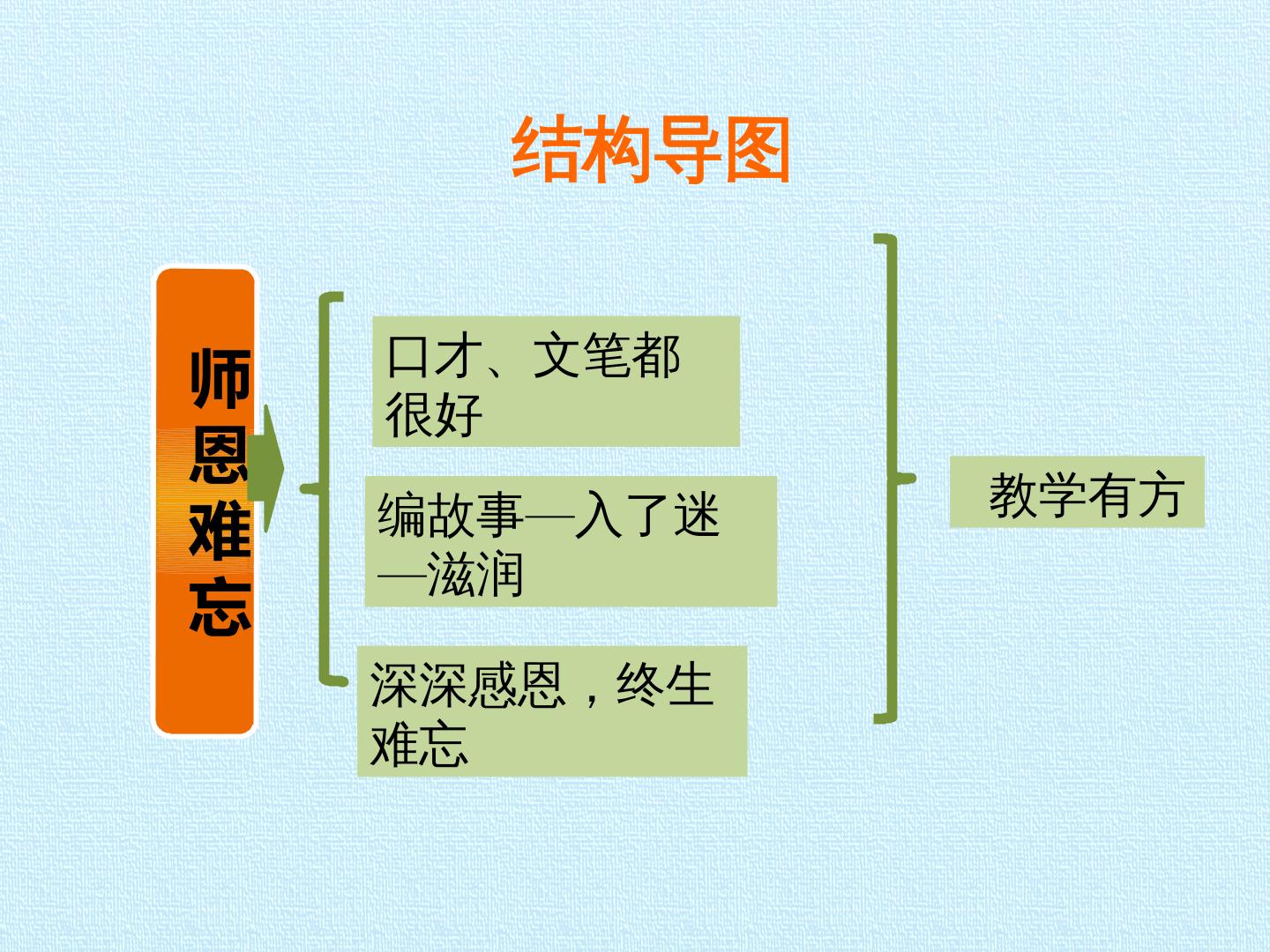 结构导图

师恩难忘

口才、文笔都很好

编故事—入了迷—滋润

深深感恩，终生难忘

教学有方